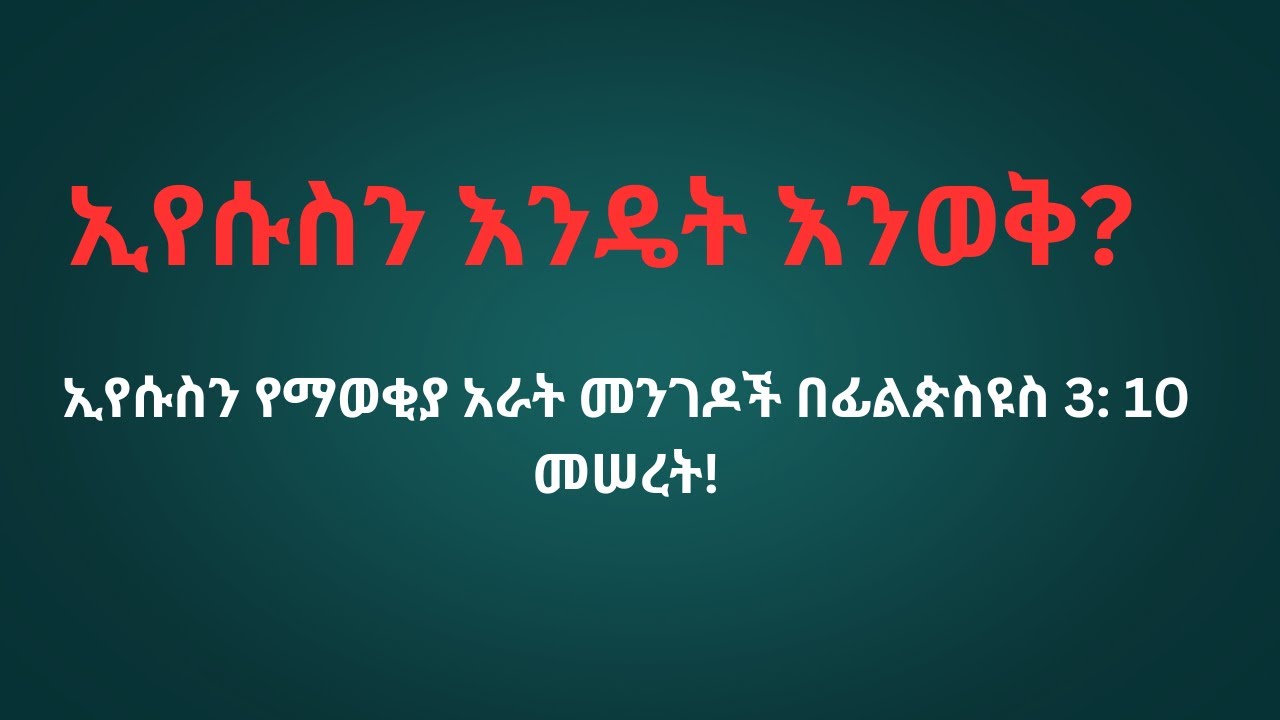 ኢየሱስን እንዴት እንወቅ?

ኢየሱስን የማወቂያ አራት መንገዶች በፊልጵስዩስ 3: 10 መሠረት!